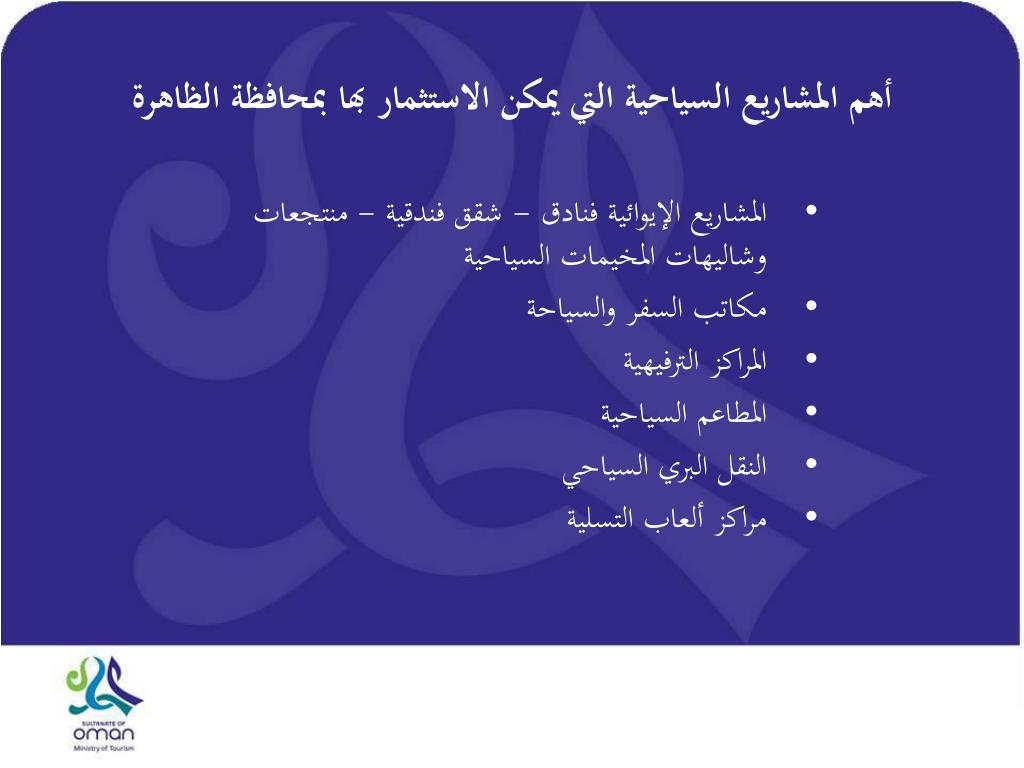 أهم المشاريع السياحية التي يمكن الاستثمار بها بمحافظة الظاهرة

• المشاريع الإيوائية فنادق – شقق فندقية – منتجعات وشاليهات المخيمات السياحية
• مكاتب السفر والسياحة
• المراكز الترفيهية
• المطاعم السياحية
• النقل البري السياحي
• مراكز ألعاب التسلية

SULTANATE OF
oman
Ministry of Tourism